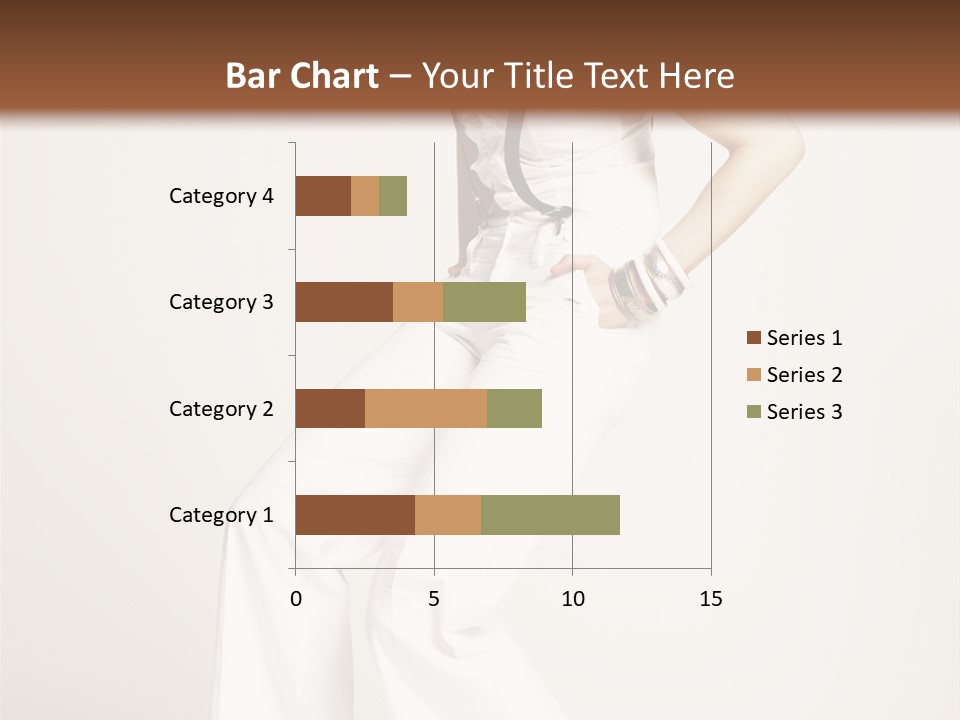 Bar Chart – Your Title Text Here

Category 4
Category 3
Category 2
Category 1

0
5
10
15

Series 1
Series 2
Series 3